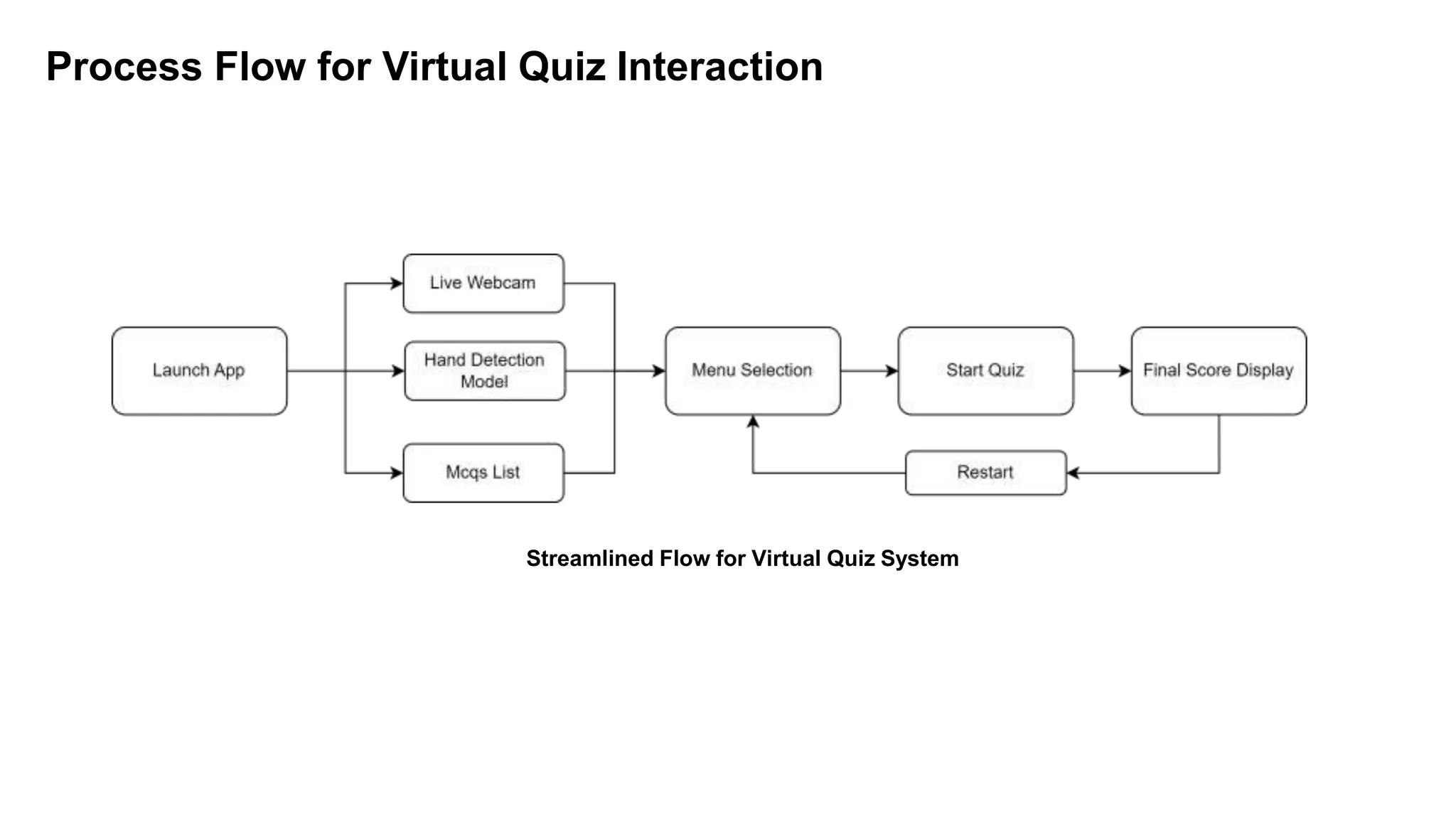 Process Flow for Virtual Quiz Interaction

Launch App

Live Webcam

Hand Detection Model

Mcqs List

Menu Selection

Start Quiz

Final Score Display

Restart

Streamlined Flow for Virtual Quiz System